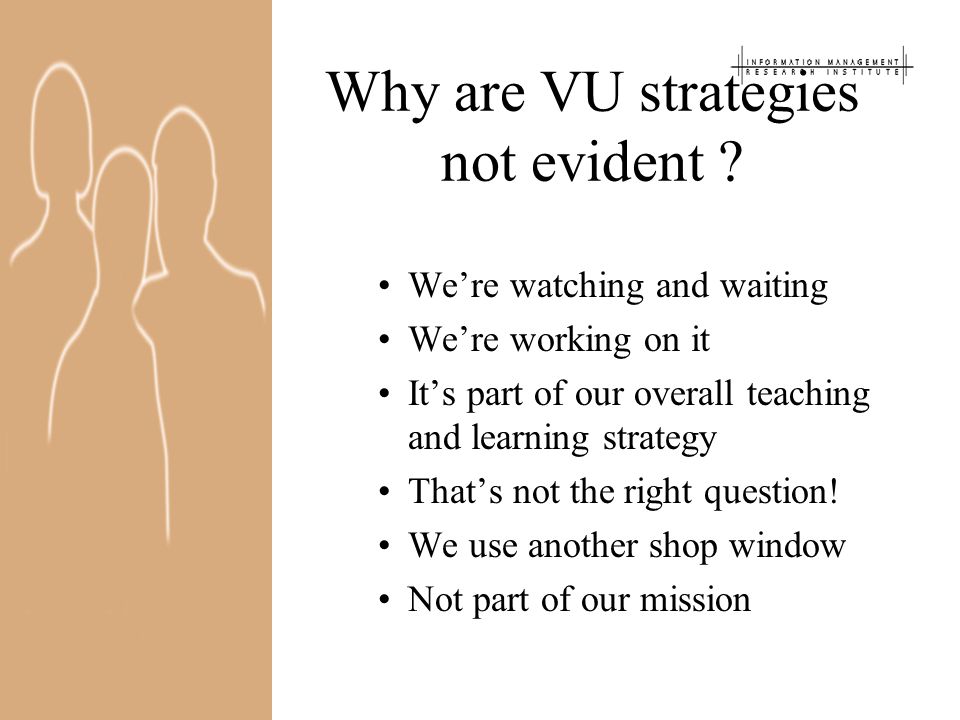 INFORMATION MANAGEMENT
RESEARCH INSTITUTE

Why are VU strategies not evident ?

• We’re watching and waiting
• We’re working on it
• It’s part of our overall teaching and learning strategy
• That’s not the right question!
• We use another shop window
• Not part of our mission